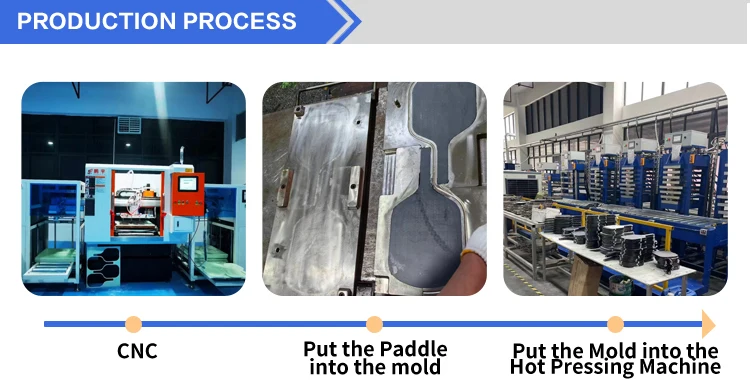 PRODUCTION PROCESS

CNC

Put the Paddle into the mold

Put the Mold into the Hot Pressing Machine